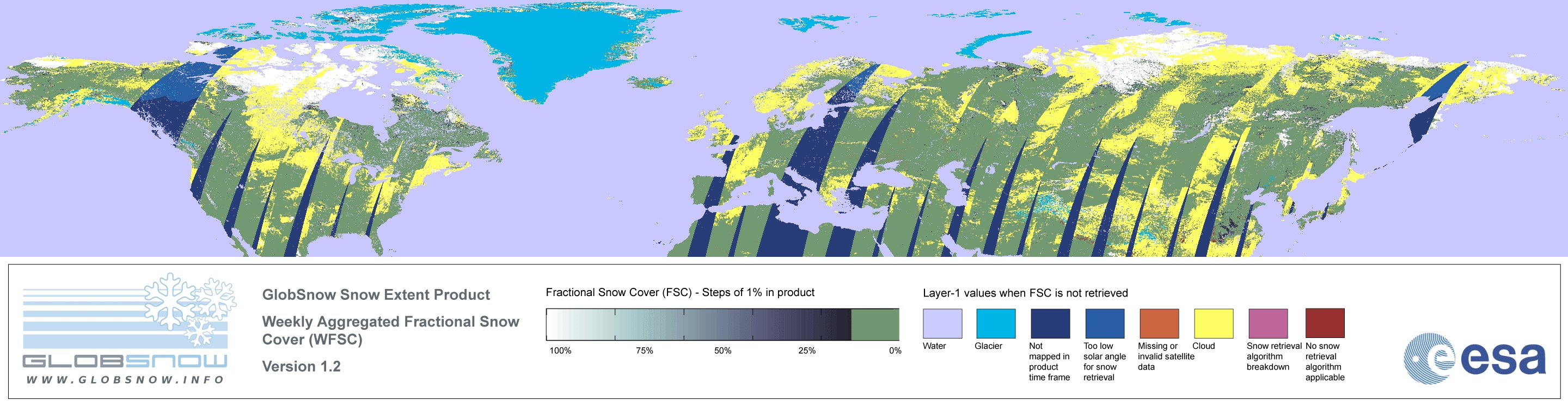 GLOBSNOW
WWW.GLOBSNOW.INFO

GlobSnow Snow Extent Product

Weekly Aggregated Fractional Snow Cover (WFSC)

Version 1.2

Fractional Snow Cover (FSC) - Steps of 1% in product

100% 75% 50% 25% 0%

Layer-1 values when FSC is not retrieved

Water
Glacier
Not mapped in product time frame
Too low solar angle for snow retrieval
Missing or invalid satellite data
Cloud
Snow retrieval algorithm breakdown
No snow retrieval algorithm applicable

esa